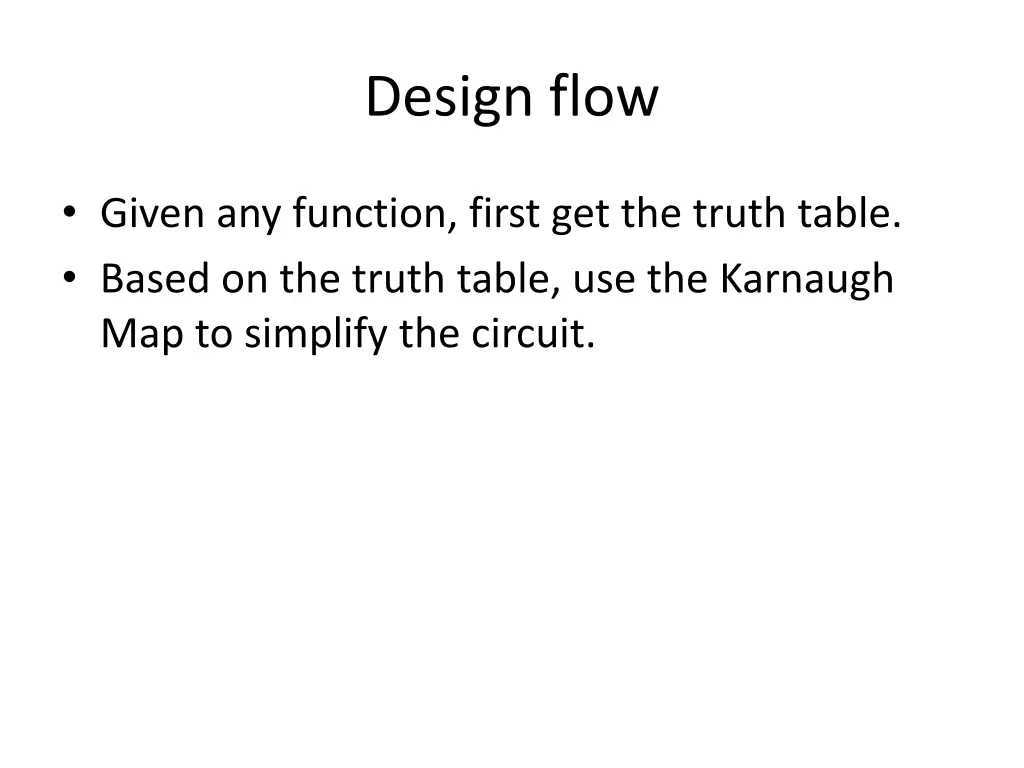 Design flow

• Given any function, first get the truth table.
• Based on the truth table, use the Karnaugh Map to simplify the circuit.